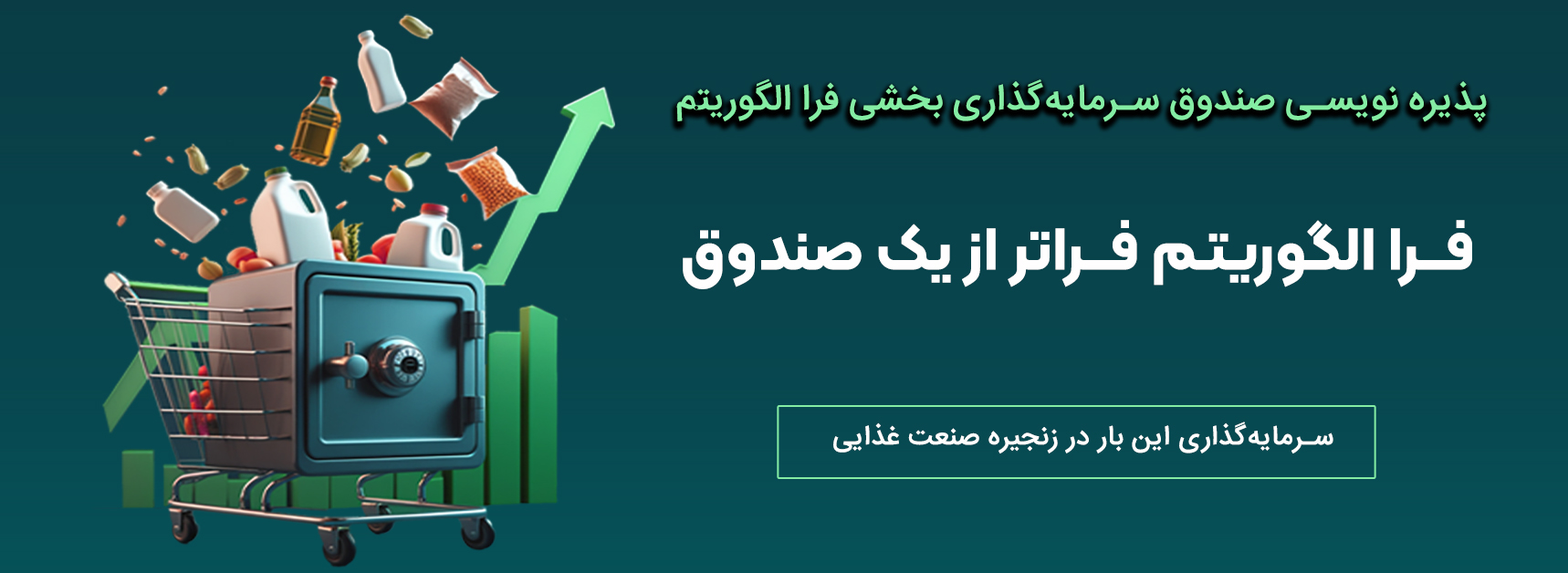 پذیره نویسی صندوق سرمایه‌گذاری بخشی فرا الگوریتم

فرا الگوریتم فراتر از یک صندوق

سرمایه‌گذاری این بار در زنجیره صنعت غذایی